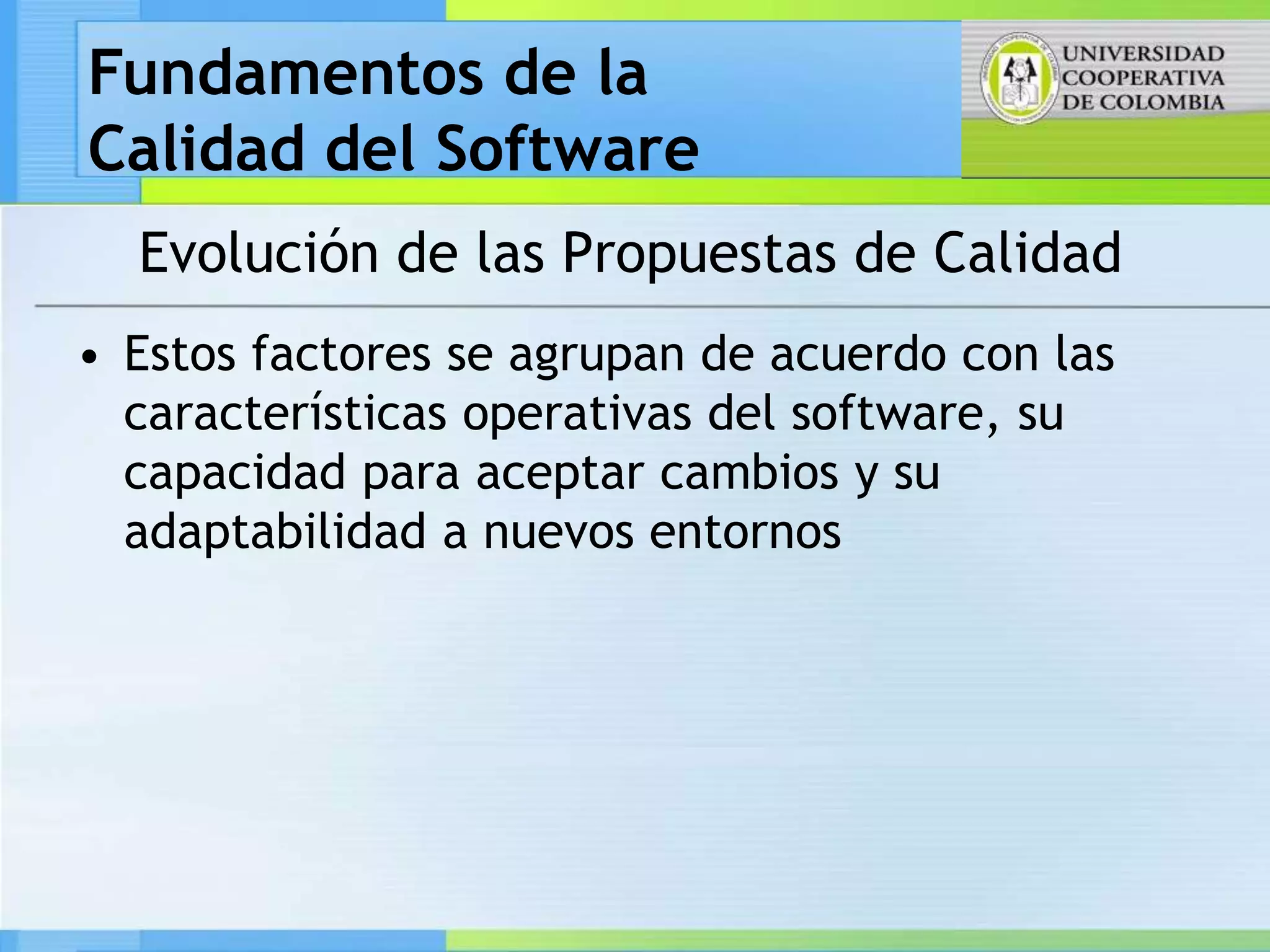 Fundamentos de la Calidad del Software

UNIVERSIDAD COOPERATIVA DE COLOMBIA

Evolución de las Propuestas de Calidad

• Estos factores se agrupan de acuerdo con las características operativas del software, su capacidad para aceptar cambios y su adaptabilidad a nuevos entornos